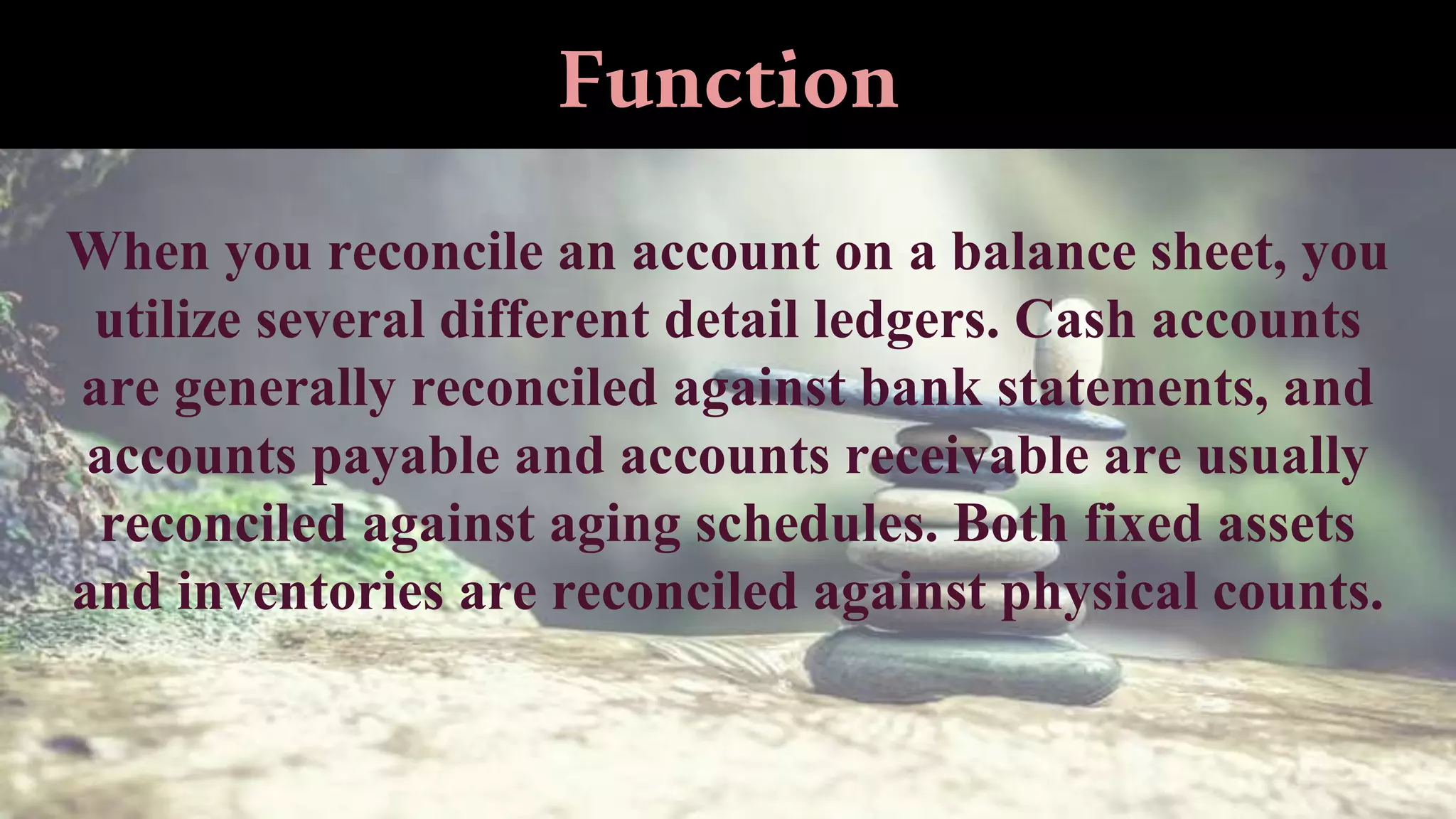 Function

When you reconcile an account on a balance sheet, you utilize several different detail ledgers. Cash accounts are generally reconciled against bank statements, and accounts payable and accounts receivable are usually reconciled against aging schedules. Both fixed assets and inventories are reconciled against physical counts.